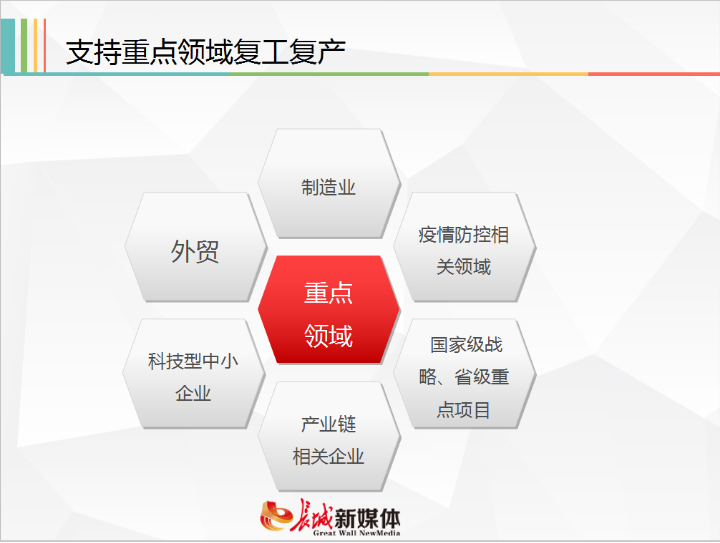 支持重点领域复工复产

制造业

外贸

疫情防控相关领域

重点领域

科技型中小企业

国家级战略、省级重点项目

产业链相关企业

长城新媒体
Great Wall NewMedia